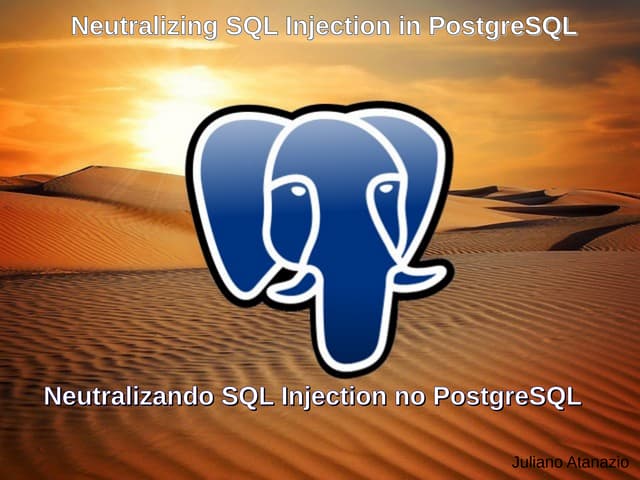 Neutralizing SQL Injection in PostgreSQL

Neutralizando SQL Injection no PostgreSQL

Juliano Atanazio